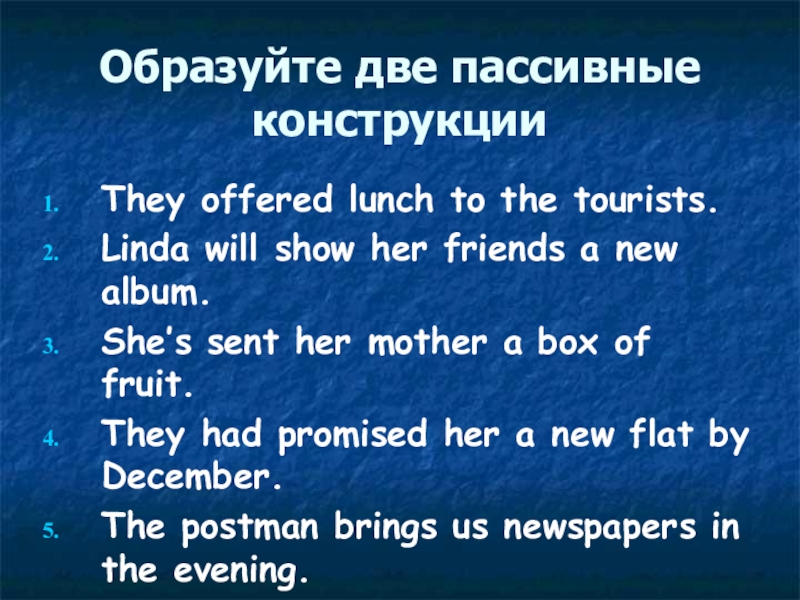 Образуйте две пассивные конструкции

1. They offered lunch to the tourists.
2. Linda will show her friends a new album.
3. She's sent her mother a box of fruit.
4. They had promised her a new flat by December.
5. The postman brings us newspapers in the evening.